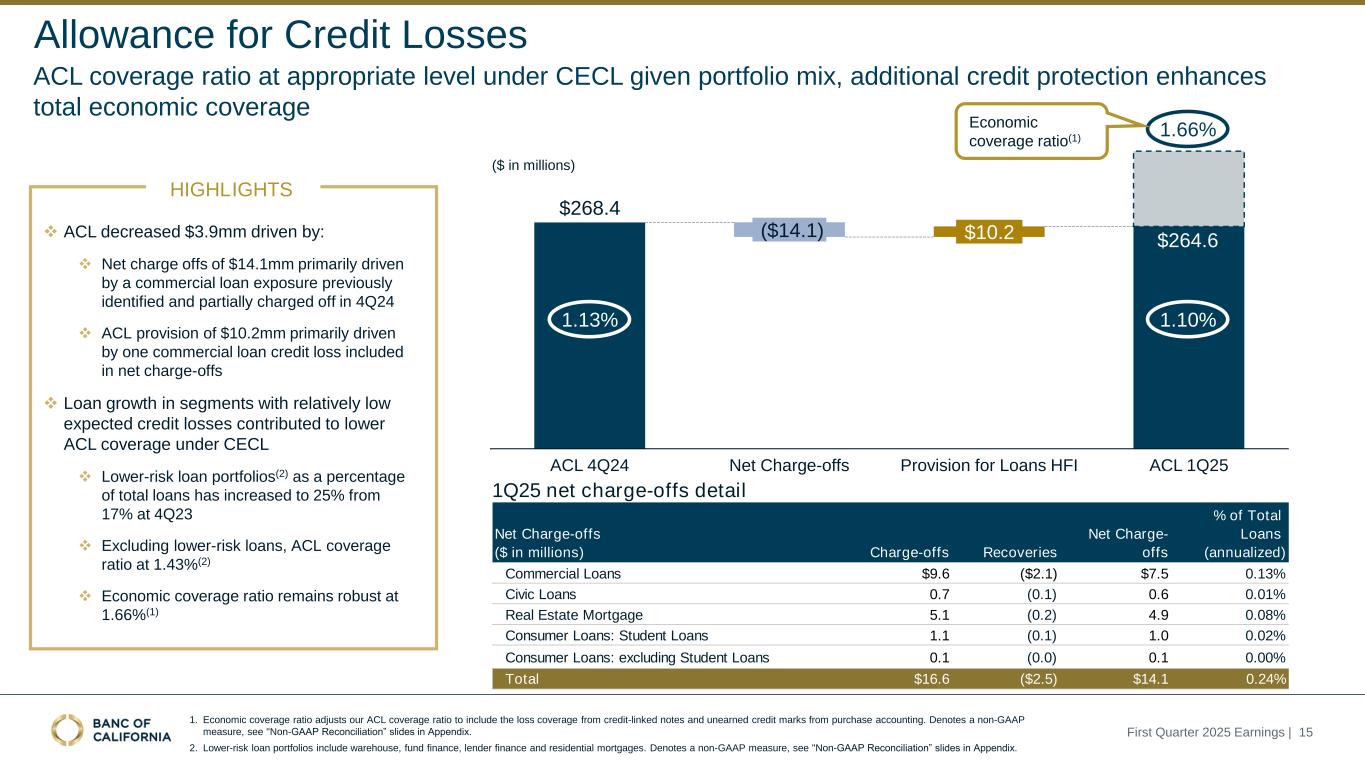 Allowance for Credit Losses

ACL coverage ratio at appropriate level under CECL given portfolio mix, additional credit protection enhances total economic coverage

HIGHLIGHTS

❖ ACL decreased $3.9mm driven by:

❖ Net charge offs of $14.1mm primarily driven by a commercial loan exposure previously identified and partially charged off in 4Q24

❖ ACL provision of $10.2mm primarily driven by one commercial loan credit loss included in net charge-offs

❖ Loan growth in segments with relatively low expected credit losses contributed to lower ACL coverage under CECL

❖ Lower-risk loan portfolios$^{(2)}$ as a percentage of total loans has increased to 25% from 17% at 4Q23

❖ Excluding lower-risk loans, ACL coverage ratio at 1.43%$^{(2)}$

❖ Economic coverage ratio remains robust at 1.66%$^{(1)}$

($ in millions)

Economic coverage ratio$^{(1)}$

1.66%

$268.4

($14.1)

$10.2

$264.6

1.13%

1.10%

ACL 4Q24

Net Charge-offs

Provision for Loans HFI

ACL 1Q25

1Q25 net charge-offs detail

| Net Charge-offs ($ in millions) | Charge-offs | Recoveries | Net Charge-offs | % of Total Loans (annualized) |
|---|---|---|---|---|
| Commercial Loans | $9.6 | ($2.1) | $7.5 | 0.13% |
| Civic Loans | 0.7 | (0.1) | 0.6 | 0.01% |
| Real Estate Mortgage | 5.1 | (0.2) | 4.9 | 0.08% |
| Consumer Loans: Student Loans | 1.1 | (0.1) | 1.0 | 0.02% |
| Consumer Loans: excluding Student Loans | 0.1 | (0.0) | 0.1 | 0.00% |
| Total | $16.6 | ($2.5) | $14.1 | 0.24% |

BANC OF CALIFORNIA

1. Economic coverage ratio adjusts our ACL coverage ratio to include the loss coverage from credit-linked notes and unearned credit marks from purchase accounting. Denotes a non-GAAP measure, see "Non-GAAP Reconciliation" slides in Appendix.

2. Lower-risk loan portfolios include warehouse, fund finance, lender finance and residential mortgages. Denotes a non-GAAP measure, see "Non-GAAP Reconciliation" slides in Appendix.

First Quarter 2025 Earnings | 15